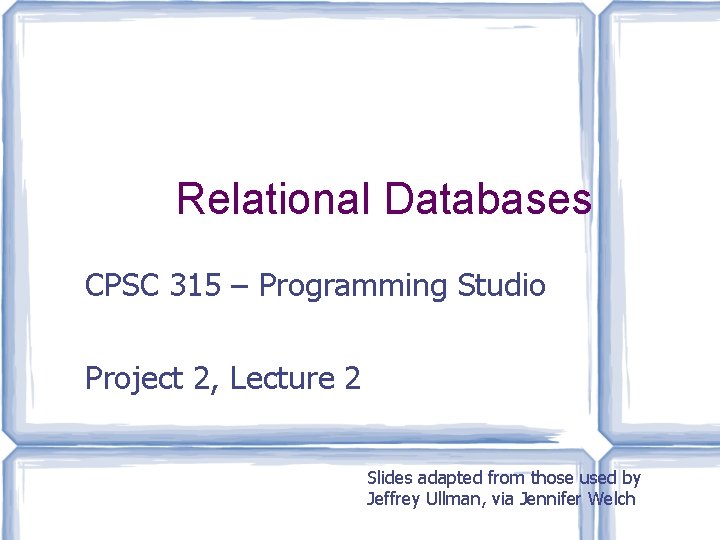 Relational Databases

CPSC 315 – Programming Studio

Project 2, Lecture 2

Slides adapted from those used by Jeffrey Ullman, via Jennifer Welch